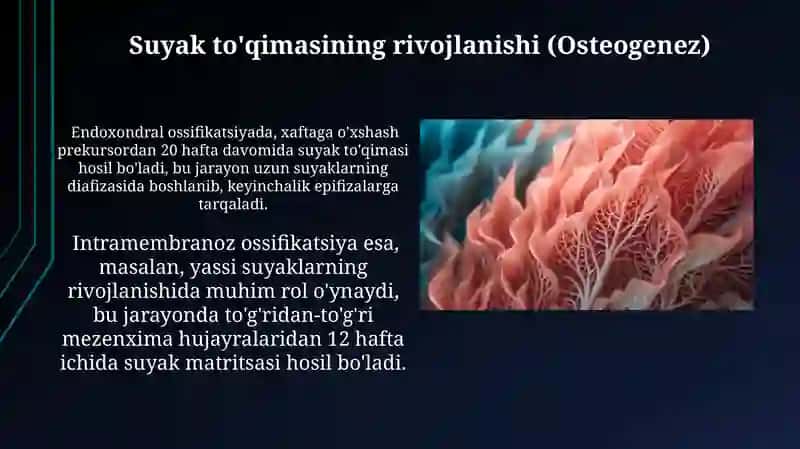 Suyak to'qimasining rivojlanishi (Osteogenez)

Endoxondral ossifikatsiyada, xaftaga o'xshash prekursordan 20 hafta davomida suyak to'qimasi hosil bo'ladi, bu jarayon uzun suyaklarning diafizasida boshlanib, keyinchalik epifizalarga tarqaladi.

Intramembranoz ossifikatsiya esa, masalan, yassi suyaklarning rivojlanishida muhim rol o'ynaydi, bu jarayonda to'g'ridan-to'g'ri mezenxima hujayralaridan 12 hafta ichida suyak matritsasi hosil bo'ladi.